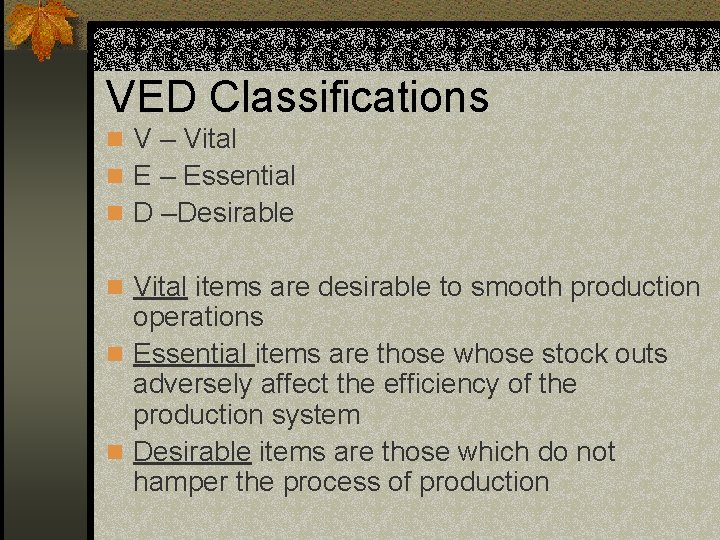 VED Classifications

V – Vital
E – Essential
D –Desirable

Vital items are desirable to smooth production operations
Essential items are those whose stock outs adversely affect the efficiency of the production system
Desirable items are those which do not hamper the process of production